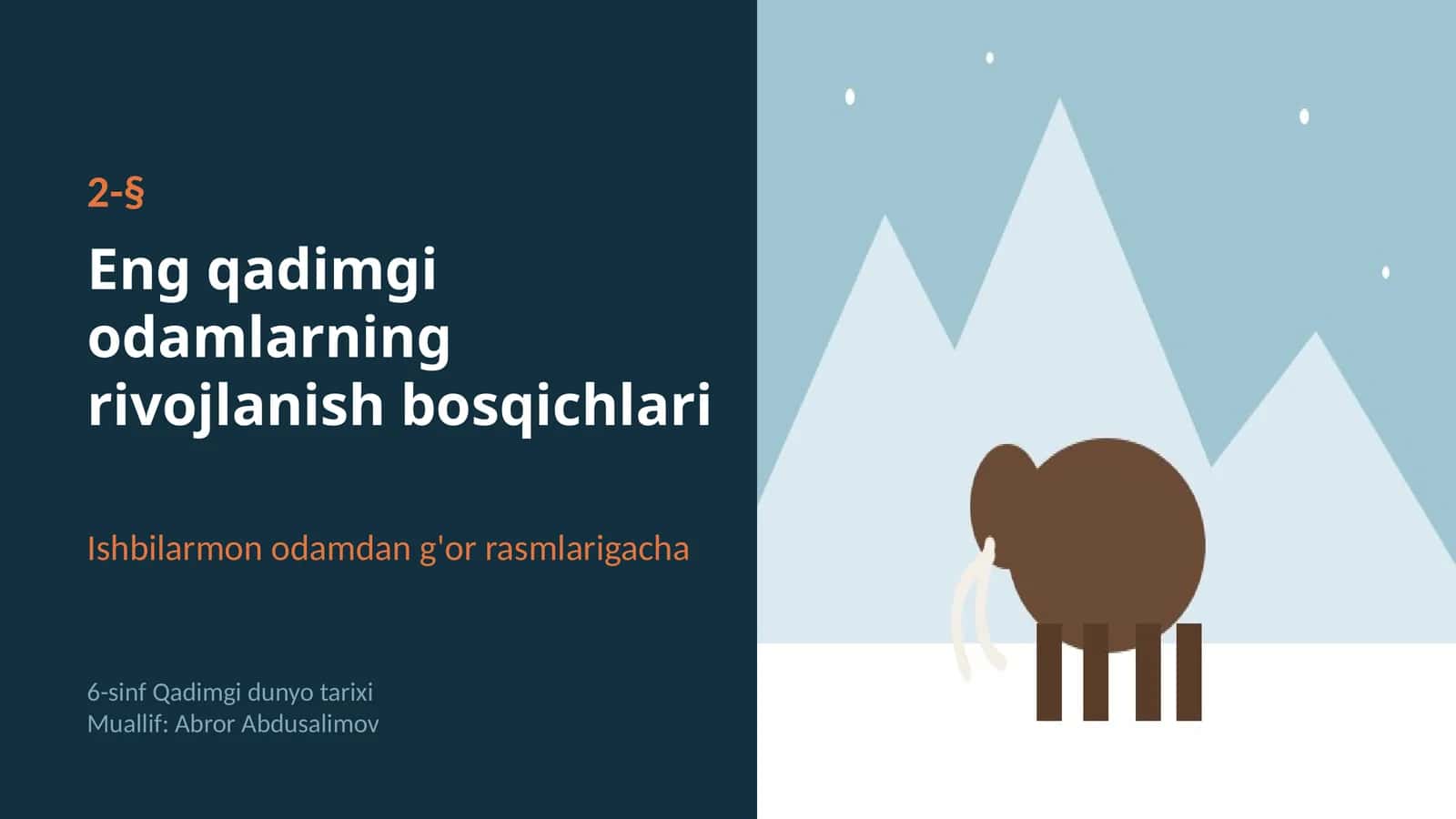 2-§

Eng qadimgi odamlarning rivojlanish bosqichlari

Ishbilarmon odamdan g'or rasmlarigacha

6-sinf Qadimgi dunyo tarixi
Muallif: Abror Abdusalimov